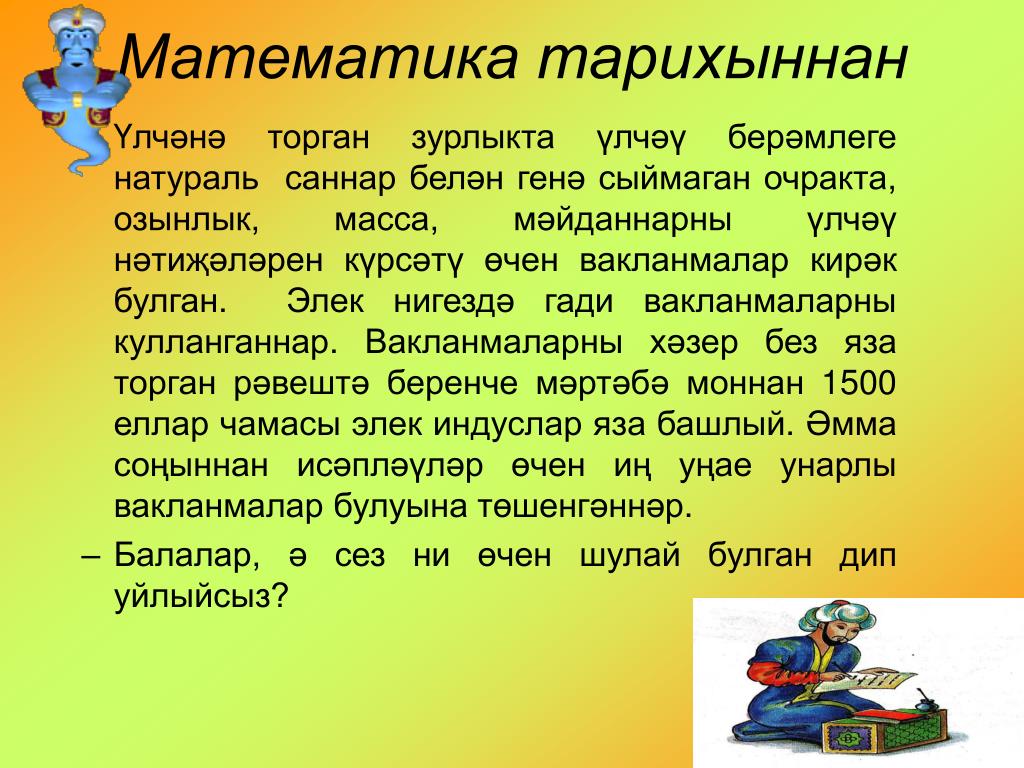 Математика тарихыннан

Үлчәнә торган зурлыкта үлчәү берәмлеге натураль саннар белән генә сыймаган очракта, озынлык, масса, мәйданнарны үлчәү нәтиҗәләрен күрсәтү өчен вакланмалар кирәк булган. Элек нигездә гади вакланмаларны кулланганнар. Вакланмаларны хәзер без яза торган рәвештә беренче мәртәбә моннан 1500 еллар чамасы элек индуслар яза башлый. Әмма соңыннан исәпләүләр өчен иң уңае унарлы вакланмалар булуына төшенгәннәр.

– Балалар, ә сез ни өчен шулай булган дип уйлыйсыз?